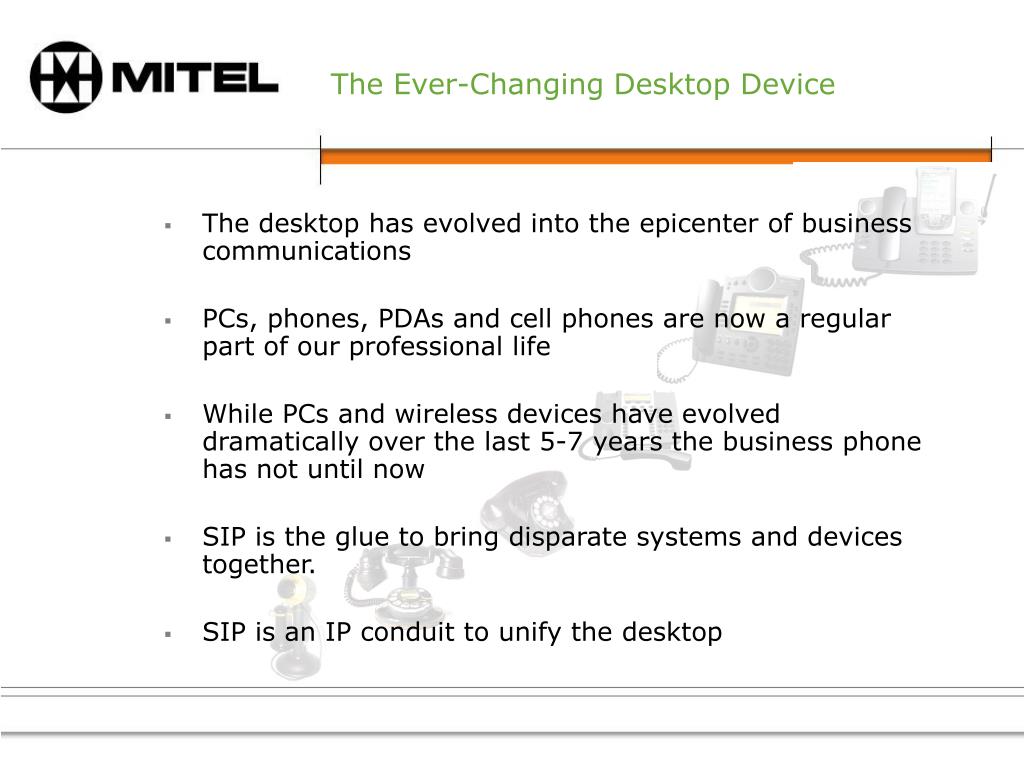 MITEL

The Ever-Changing Desktop Device

▪ The desktop has evolved into the epicenter of business communications

▪ PCs, phones, PDAs and cell phones are now a regular part of our professional life

▪ While PCs and wireless devices have evolved dramatically over the last 5-7 years the business phone has not until now

▪ SIP is the glue to bring disparate systems and devices together.

▪ SIP is an IP conduit to unify the desktop